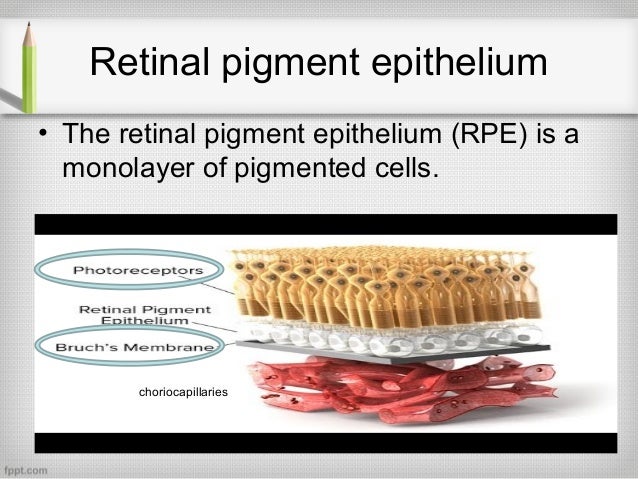 Retinal pigment epithelium

• The retinal pigment epithelium (RPE) is a monolayer of pigmented cells.

Photoreceptors

Retinal Pigment Epithelium

Bruch's Membrane

choriocapillaries

fppt.com